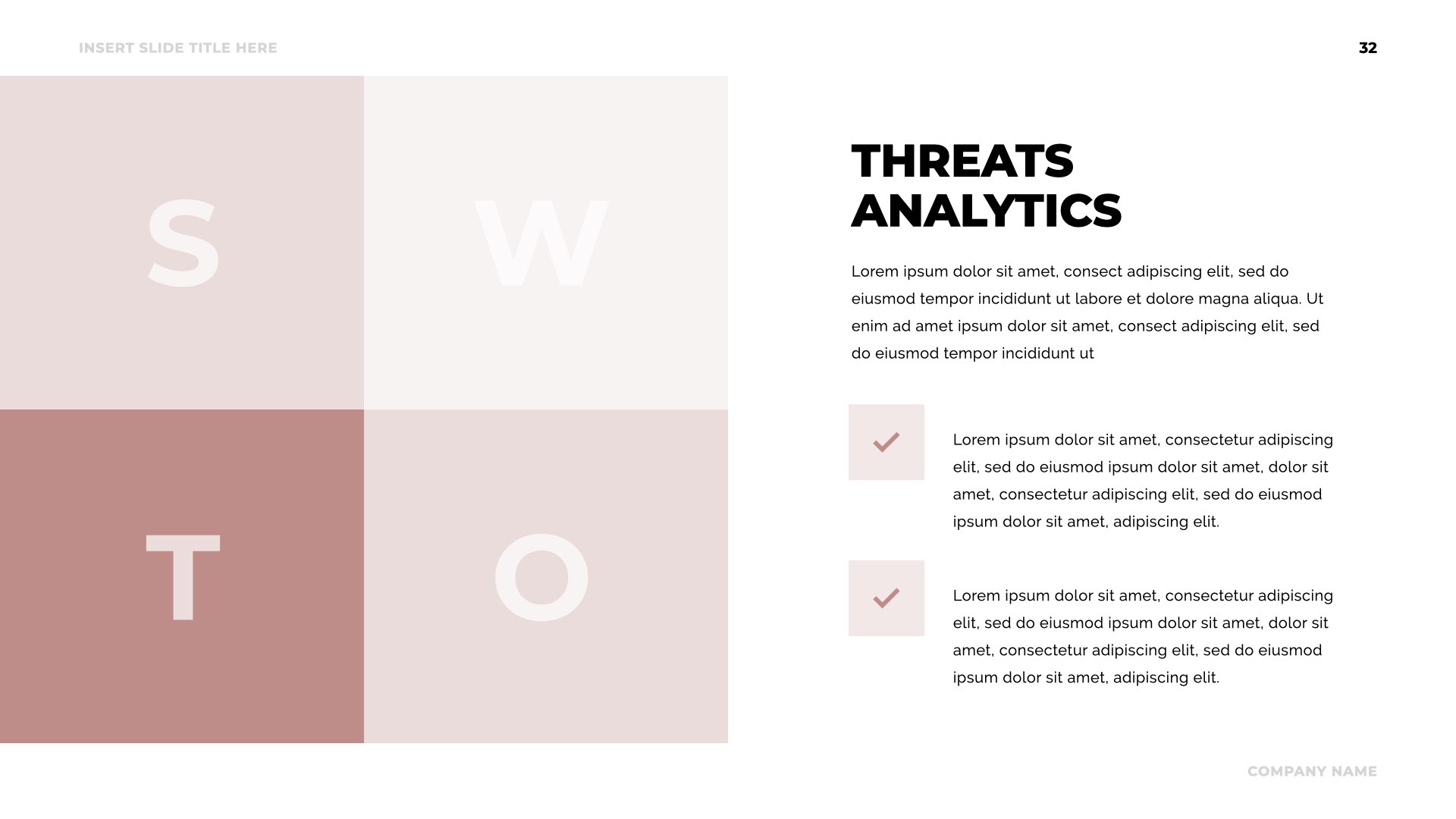 INSERT SLIDE TITLE HERE

32

S

W

T

O

THREATS ANALYTICS

Lorem ipsum dolor sit amet, consect adipiscing elit, sed do eiusmod tempor incididunt ut labore et dolore magna aliqua. Ut enim ad amet ipsum dolor sit amet, consect adipiscing elit, sed do eiusmod tempor incididunt ut

Lorem ipsum dolor sit amet, consectetur adipiscing elit, sed do eiusmod ipsum dolor sit amet, dolor sit amet, consectetur adipiscing elit, sed do eiusmod ipsum dolor sit amet, adipiscing elit.

Lorem ipsum dolor sit amet, consectetur adipiscing elit, sed do eiusmod ipsum dolor sit amet, dolor sit amet, consectetur adipiscing elit, sed do eiusmod ipsum dolor sit amet, adipiscing elit.

COMPANY NAME